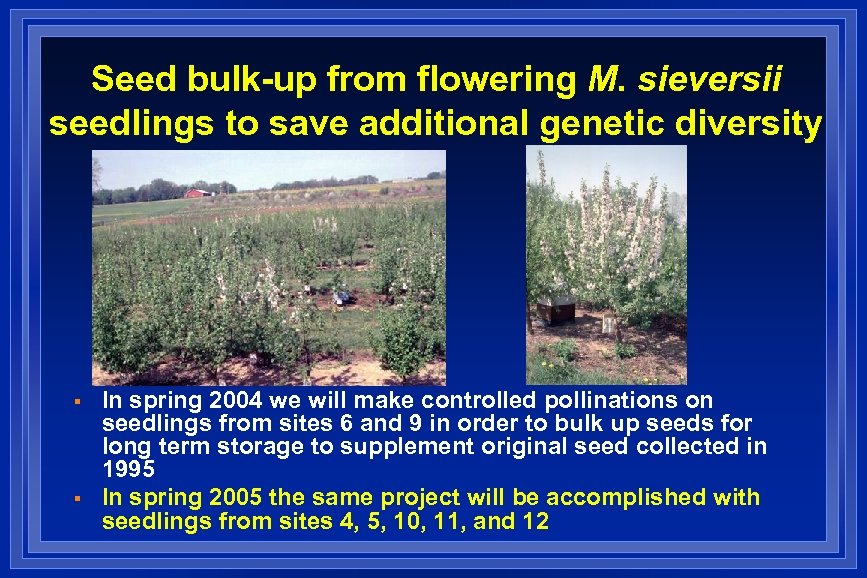 Seed bulk-up from flowering M. sieversii seedlings to save additional genetic diversity

▪ In spring 2004 we will make controlled pollinations on seedlings from sites 6 and 9 in order to bulk up seeds for long term storage to supplement original seed collected in 1995

▪ In spring 2005 the same project will be accomplished with seedlings from sites 4, 5, 10, 11, and 12